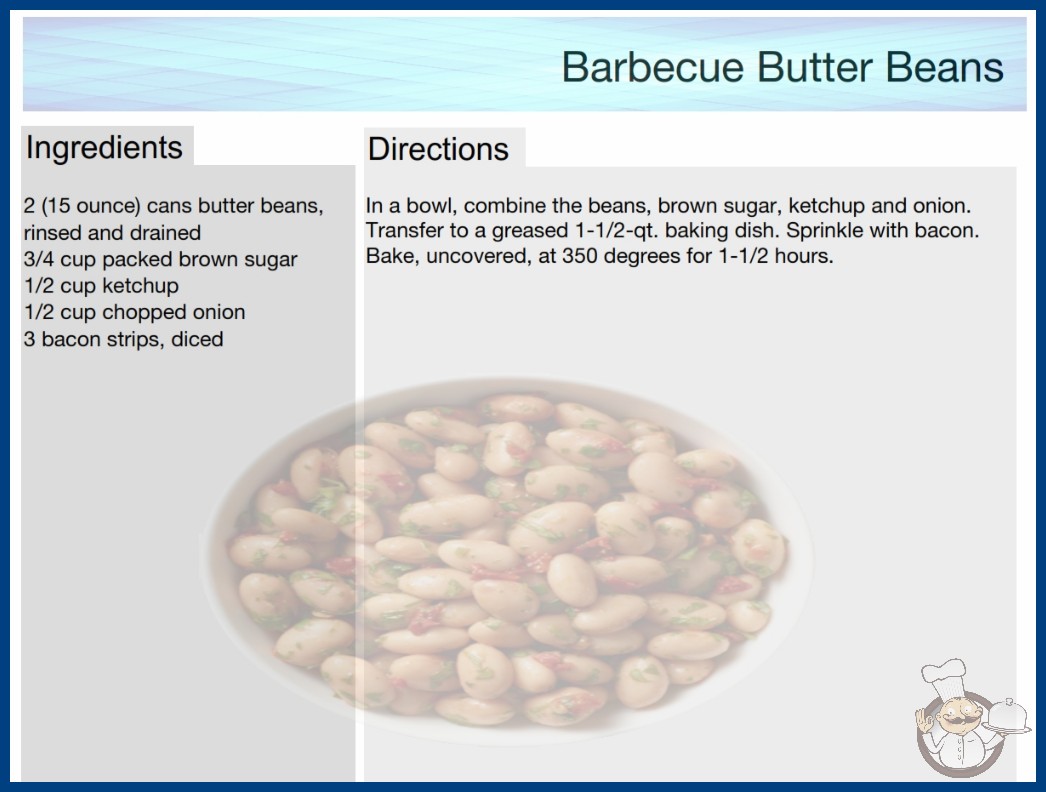 Barbecue Butter Beans

Ingredients

2 (15 ounce) cans butter beans, rinsed and drained
3/4 cup packed brown sugar
1/2 cup ketchup
1/2 cup chopped onion
3 bacon strips, diced

Directions

In a bowl, combine the beans, brown sugar, ketchup and onion. Transfer to a greased 1-1/2-qt. baking dish. Sprinkle with bacon. Bake, uncovered, at 350 degrees for 1-1/2 hours.